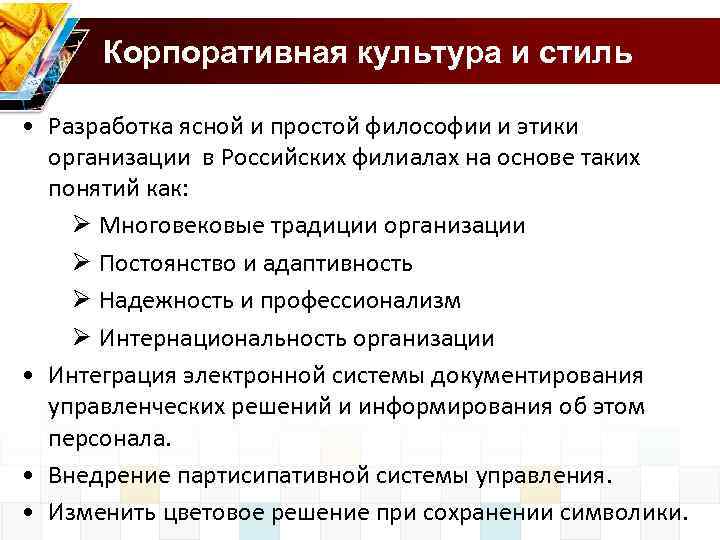 Корпоративная культура и стиль

• Разработка ясной и простой философии и этики организации в Российских филиалах на основе таких понятий как:

➢ Многовековые традиции организации

➢ Постоянство и адаптивность

➢ Надежность и профессионализм

➢ Интернациональность организации

• Интеграция электронной системы документирования управленческих решений и информирования об этом персонала.

• Внедрение партисипативной системы управления.

• Изменить цветовое решение при сохранении символики.